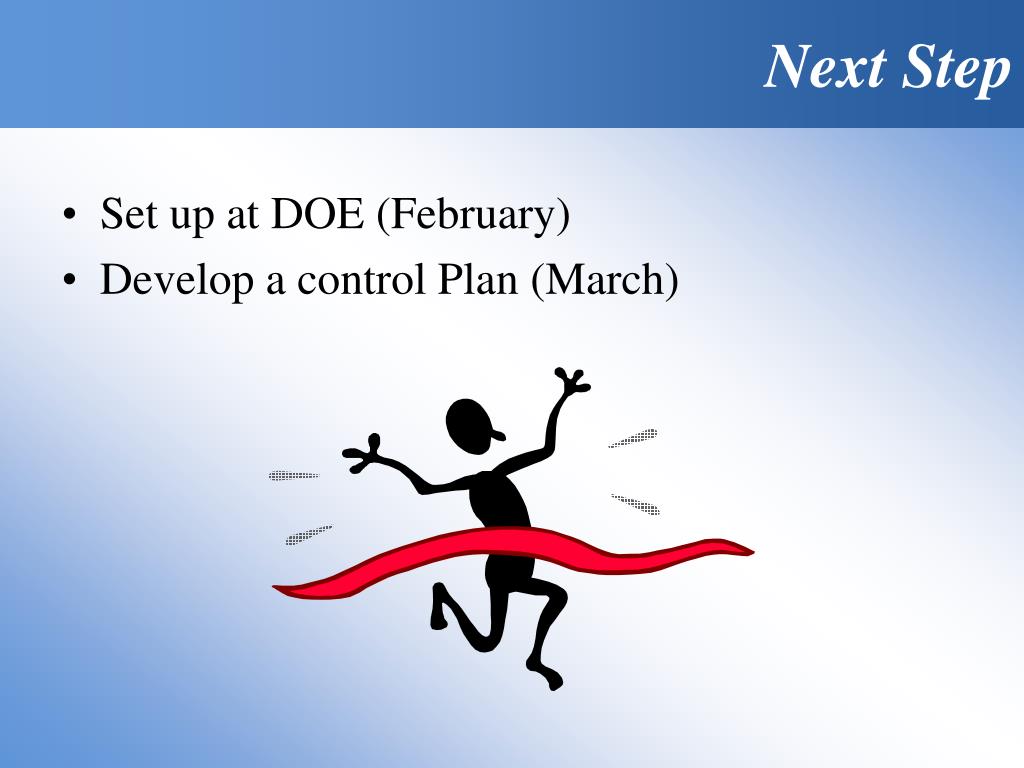 Next Step

• Set up at DOE (February)
• Develop a control Plan (March)